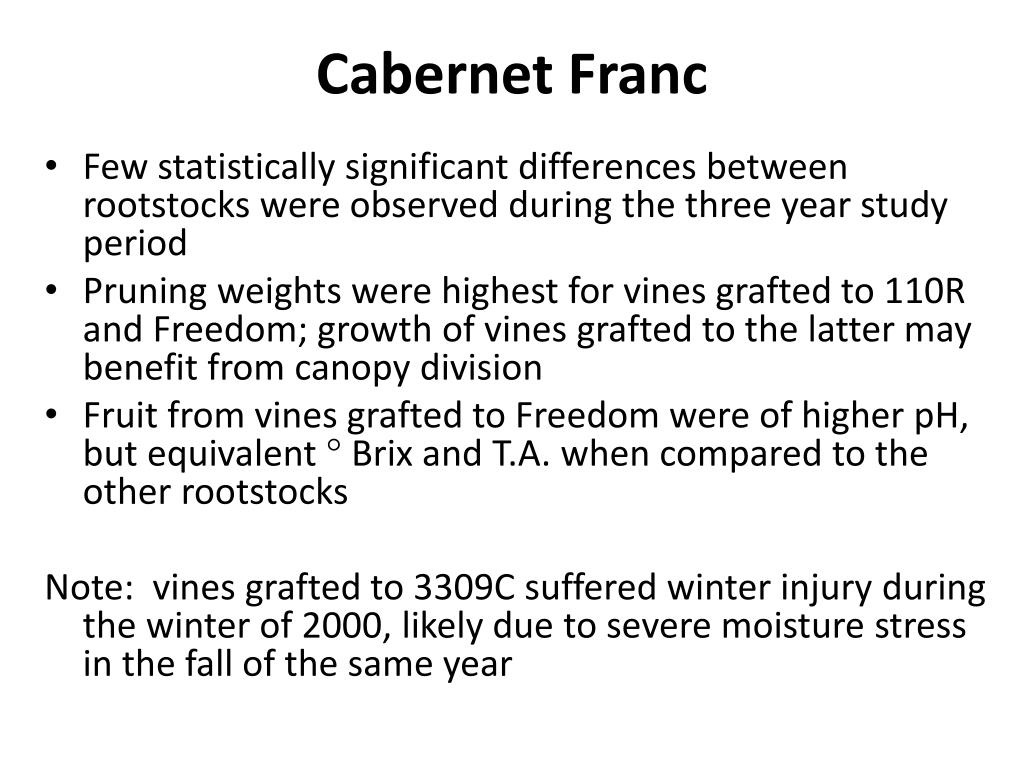 Cabernet Franc

• Few statistically significant differences between rootstocks were observed during the three year study period
• Pruning weights were highest for vines grafted to 110R and Freedom; growth of vines grafted to the latter may benefit from canopy division
• Fruit from vines grafted to Freedom were of higher pH, but equivalent ° Brix and T.A. when compared to the other rootstocks

Note: vines grafted to 3309C suffered winter injury during the winter of 2000, likely due to severe moisture stress in the fall of the same year